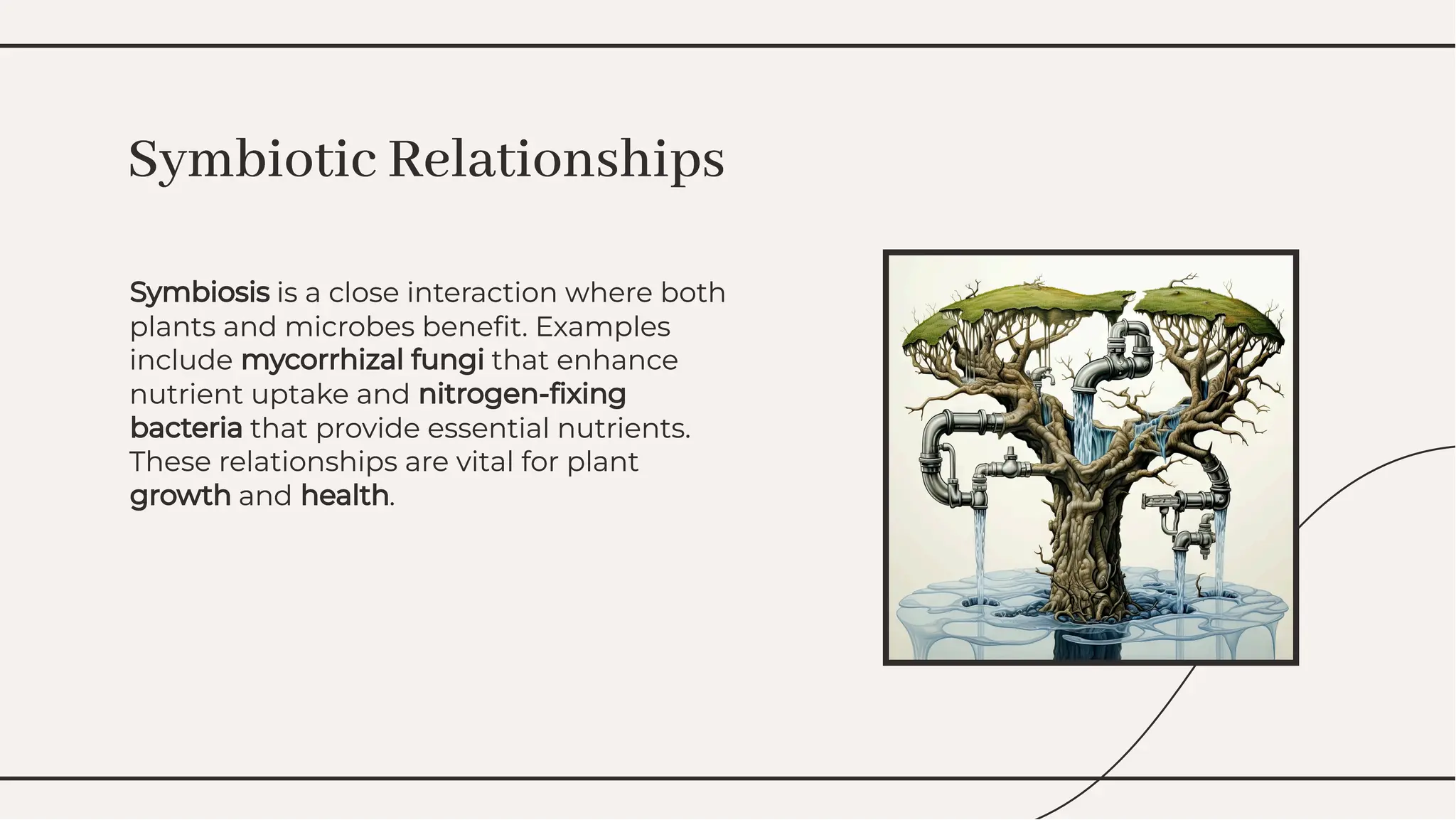 Symbiotic Relationships

Symbiosis is a close interaction where both plants and microbes benefit. Examples include mycorrhizal fungi that enhance nutrient uptake and nitrogen-fixing bacteria that provide essential nutrients. These relationships are vital for plant growth and health.